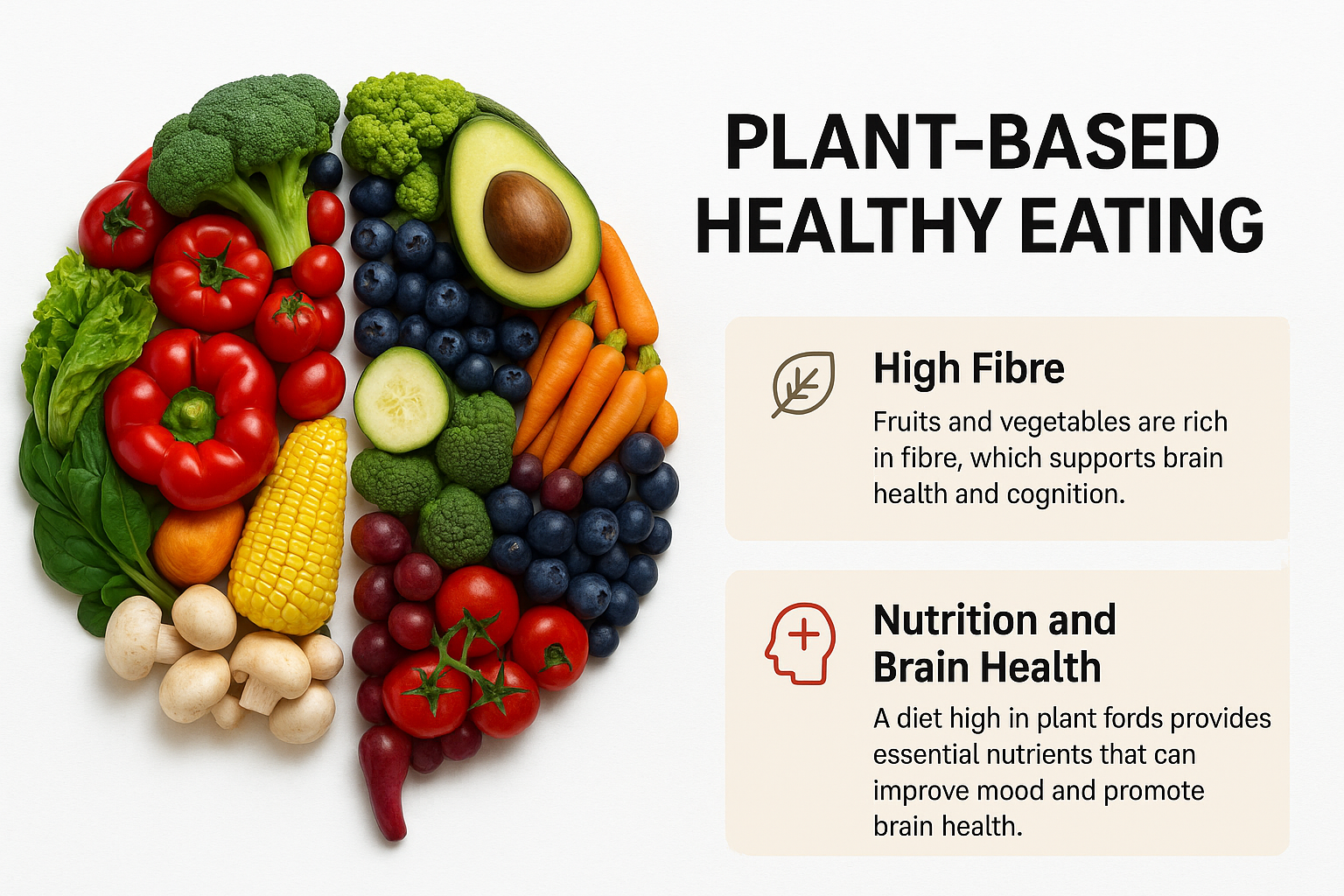 PLANT-BASED HEALTHY EATING

High Fibre

Fruits and vegetables are rich in fibre, which supports brain health and cognition.

Nutrition and Brain Health

A diet high in plant fords provides essential nutrients that can improve mood and promote brain health.